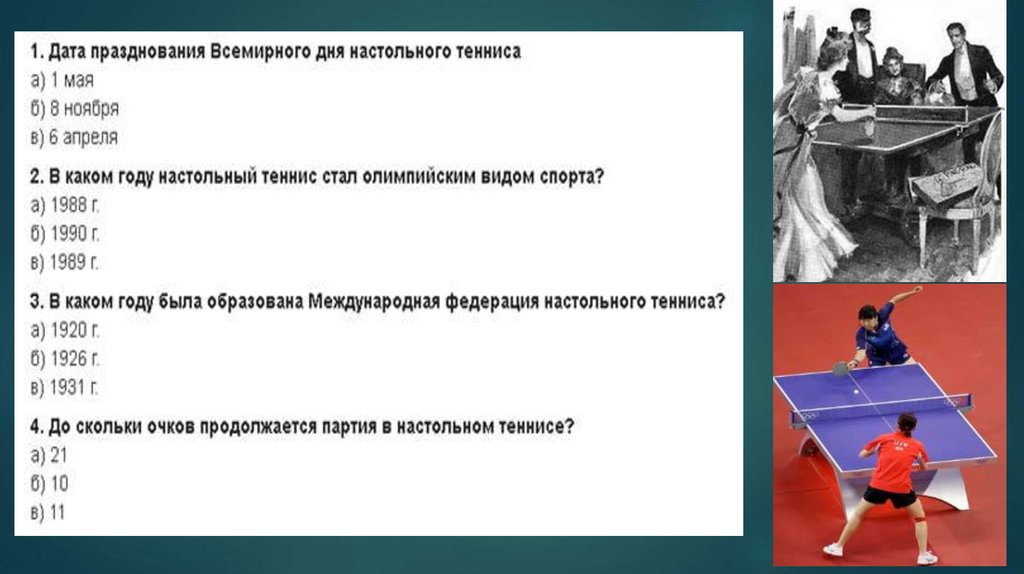 1. Дата празднования Всемирного дня настольного тенниса
а) 1 мая
б) 8 ноября
в) 6 апреля

2. В каком году настольный теннис стал олимпийским видом спорта?
а) 1988 г.
б) 1990 г.
в) 1989 г.

3. В каком году была образована Международная федерация настольного тенниса?
а) 1920 г.
б) 1926 г.
в) 1931 г.

4. До скольки очков продолжается партия в настольном теннисе?
а) 21
б) 10
в) 11